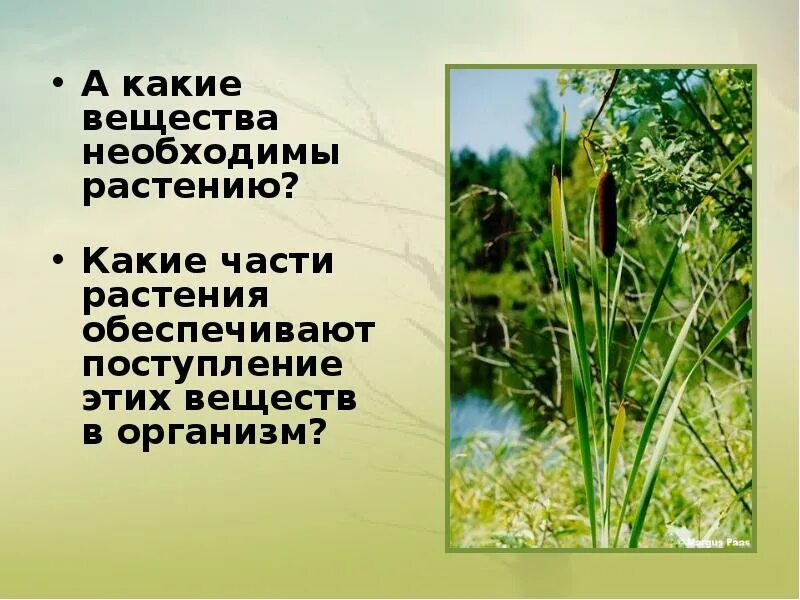 • А какие вещества необходимы растению?

• Какие части растения обеспечивают поступление этих веществ в организм?

© Margus Paas